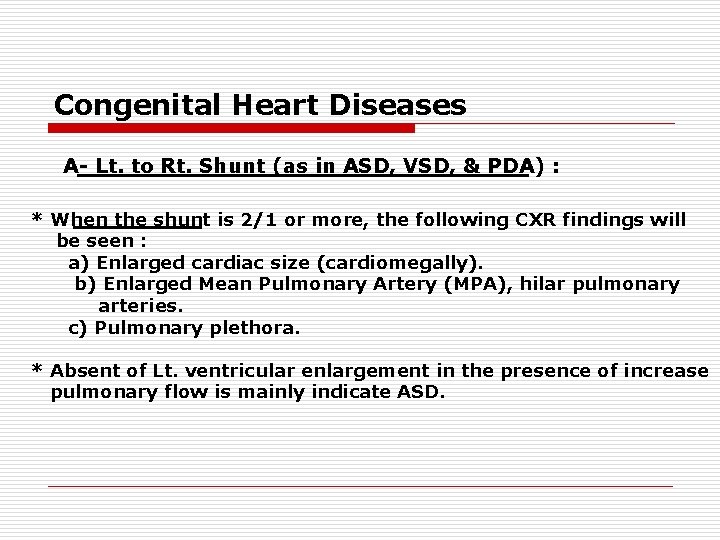 Congenital Heart Diseases

A- Lt. to Rt. Shunt (as in ASD, VSD, & PDA) :

* When the shunt is 2/1 or more, the following CXR findings will be seen :
a) Enlarged cardiac size (cardiomegally).
b) Enlarged Mean Pulmonary Artery (MPA), hilar pulmonary arteries.
c) Pulmonary plethora.

* Absent of Lt. ventricular enlargement in the presence of increase pulmonary flow is mainly indicate ASD.